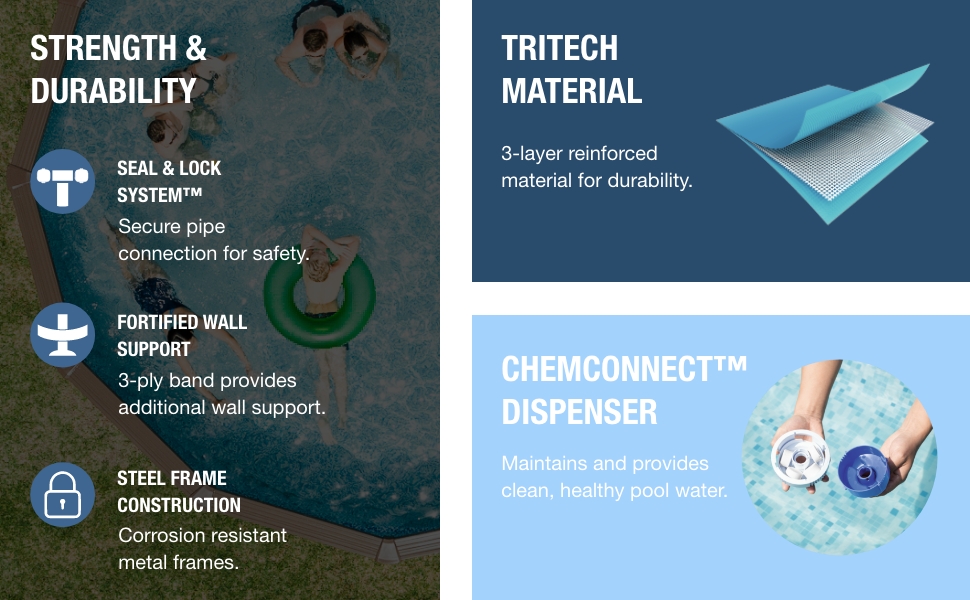 STRENGTH & DURABILITY

SEAL & LOCK SYSTEM™
Secure pipe connection for safety.

FORTIFIED WALL SUPPORT
3-ply band provides additional wall support.

STEEL FRAME CONSTRUCTION
Corrosion resistant metal frames.

TRITECH MATERIAL

3-layer reinforced material for durability.

CHEMCONNECT™ DISPENSER

Maintains and provides clean, healthy pool water.